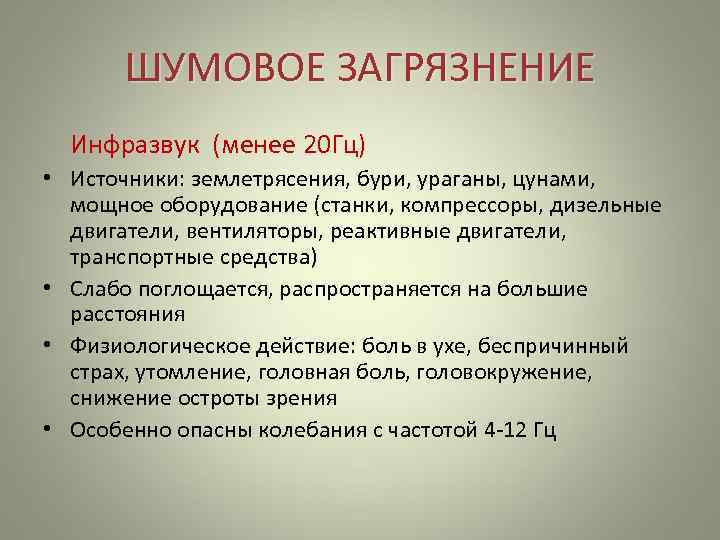 ШУМОВОЕ ЗАГРЯЗНЕНИЕ

Инфразвук (менее 20Гц)

• Источники: землетрясения, бури, ураганы, цунами, мощное оборудование (станки, компрессоры, дизельные двигатели, вентиляторы, реактивные двигатели, транспортные средства)
• Слабо поглощается, распространяется на большие расстояния
• Физиологическое действие: боль в ухе, беспричинный страх, утомление, головная боль, головокружение, снижение остроты зрения
• Особенно опасны колебания с частотой 4-12 Гц